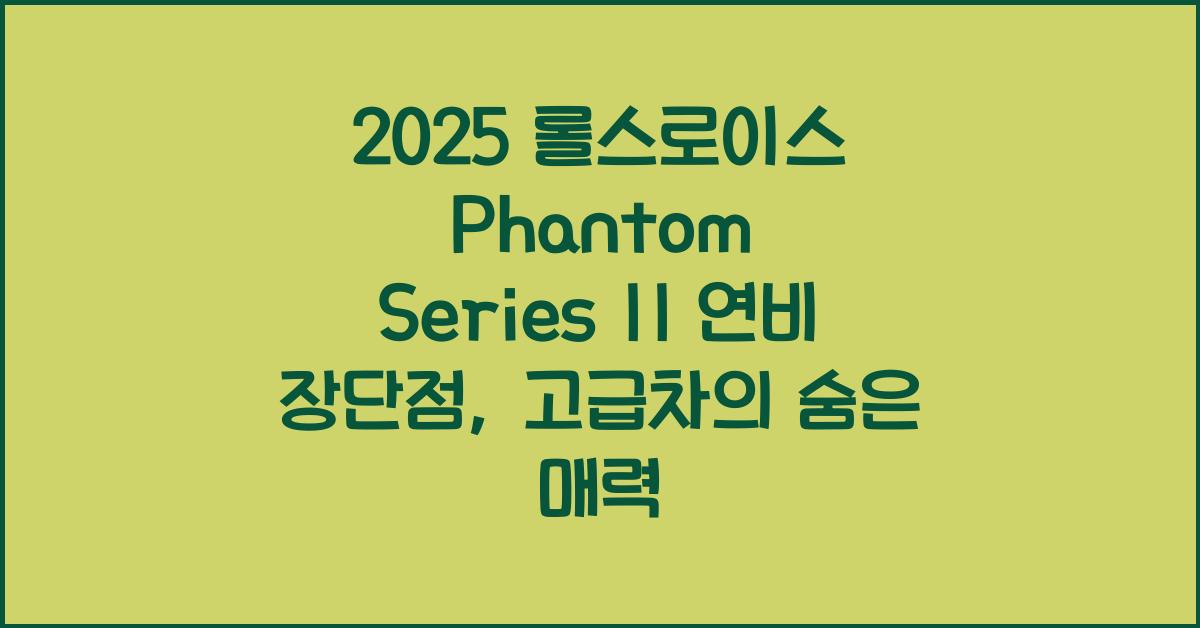 2025 롤스로이스 Phantom Series II 연비 장단점, 고급차의 숨은 매력